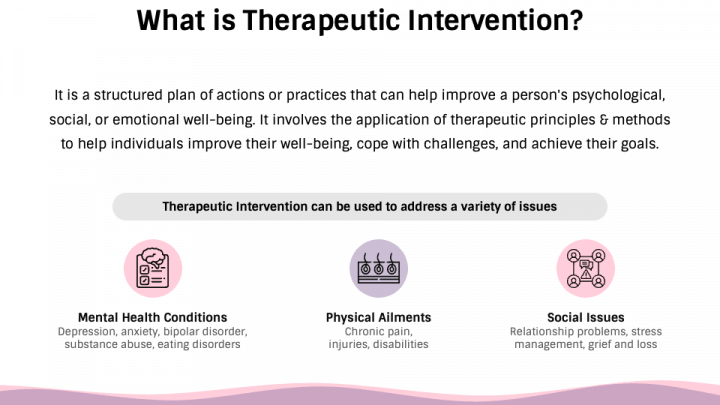 What is Therapeutic Intervention?

It is a structured plan of actions or practices that can help improve a person's psychological, social, or emotional well-being. It involves the application of therapeutic principles & methods to help individuals improve their well-being, cope with challenges, and achieve their goals.

Therapeutic Intervention can be used to address a variety of issues

Mental Health Conditions
Depression, anxiety, bipolar disorder, substance abuse, eating disorders

Physical Ailments
Chronic pain, injuries, disabilities

Social Issues
Relationship problems, stress management, grief and loss